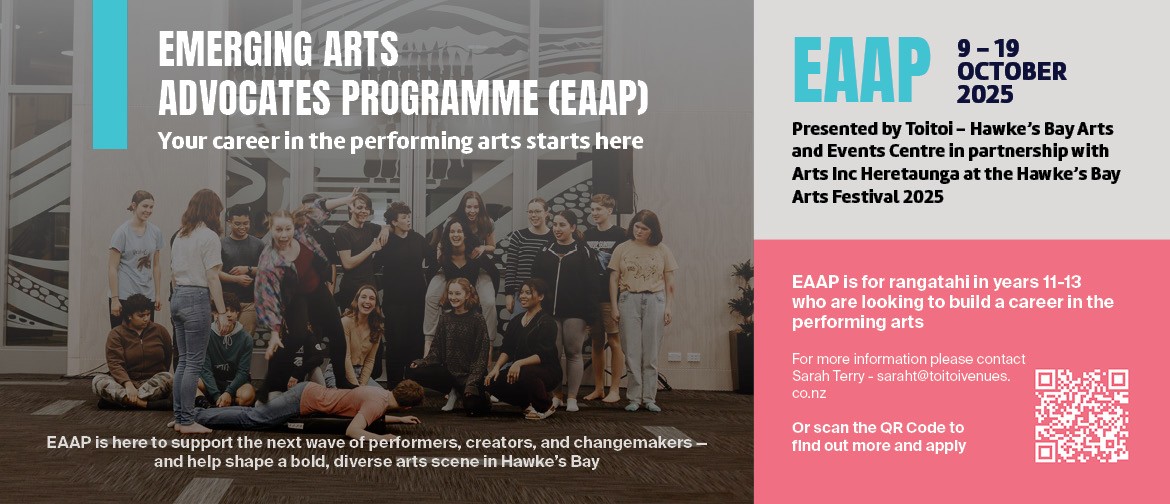 EMERGING ARTS ADVOCATES PROGRAMME (EAAP)

Your career in the performing arts starts here

EAAP is here to support the next wave of performers, creators, and changemakers — and help shape a bold, diverse arts scene in Hawke's Bay

EAAP

9 – 19 OCTOBER 2025

Presented by Toitoi – Hawke's Bay Arts and Events Centre in partnership with Arts Inc Heretaunga at the Hawke's Bay Arts Festival 2025

EAAP is for rangatahi in years 11-13 who are looking to build a career in the performing arts

For more information please contact Sarah Terry - saraht@toitoivenues.co.nz

Or scan the QR Code to find out more and apply